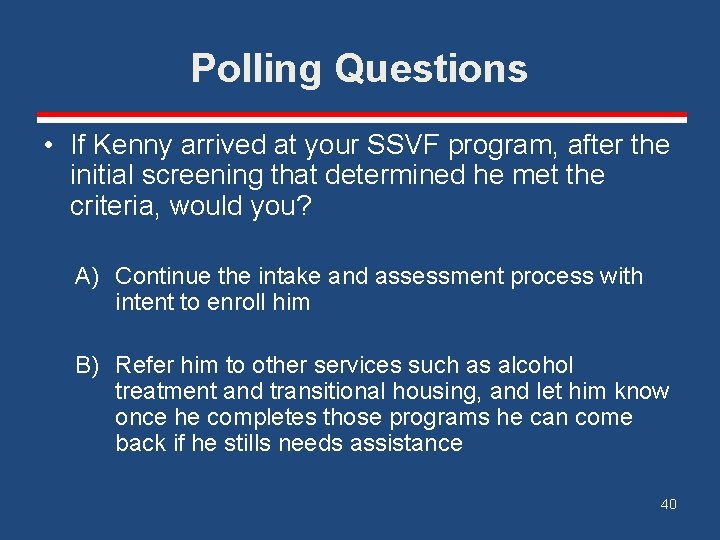 Polling Questions

• If Kenny arrived at your SSVF program, after the initial screening that determined he met the criteria, would you?

A) Continue the intake and assessment process with intent to enroll him

B) Refer him to other services such as alcohol treatment and transitional housing, and let him know once he completes those programs he can come back if he stills needs assistance

40